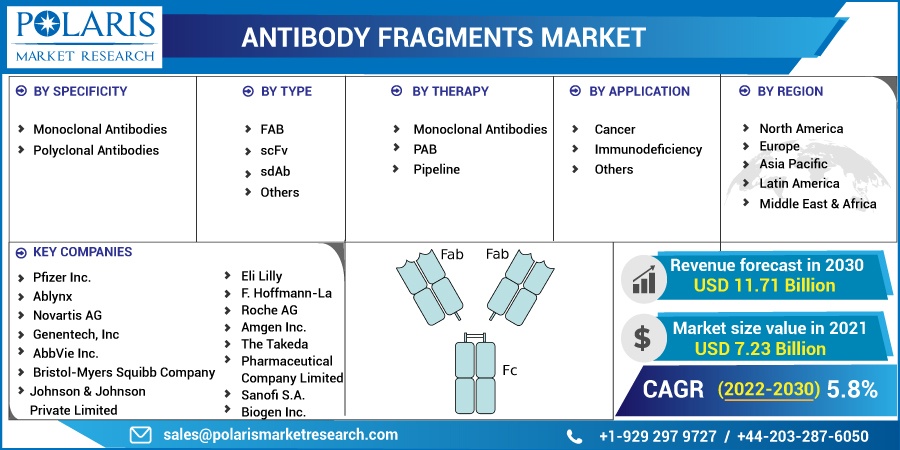 POLARIS MARKET RESEARCH

ANTIBODY FRAGMENTS MARKET

BY SPECIFICITY
Monoclonal Antibodies
Polyclonal Antibodies

BY TYPE
FAB
scFv
sdAb
Others

BY THERAPY
Monoclonal Antibodies
PAB
Pipeline

BY APPLICATION
Cancer
Immunodeficiency
Others

BY REGION
North America
Europe
Asia Pacific
Latin America
Middle East & Africa

KEY COMPANIES
Pfizer Inc.
Ablynx
Novartis AG
Genentech, Inc
AbbVie Inc.
Bristol-Myers Squibb Company
Johnson & Johnson Private Limited
Eli Lilly
F. Hoffmann-La Roche AG
Amgen Inc.
The Takeda Pharmaceutical Company Limited
Sanofi S.A.
Biogen Inc.

Fab
Fab
Fc

Revenue forecast in 2030
USD 11.71 Billion

Market size value in 2021
USD 7.23 Billion

CAGR (2022-2030) 5.8%

sales@polarismarketresearch.com
+1-929 297 9727 / +44-203-287-6050